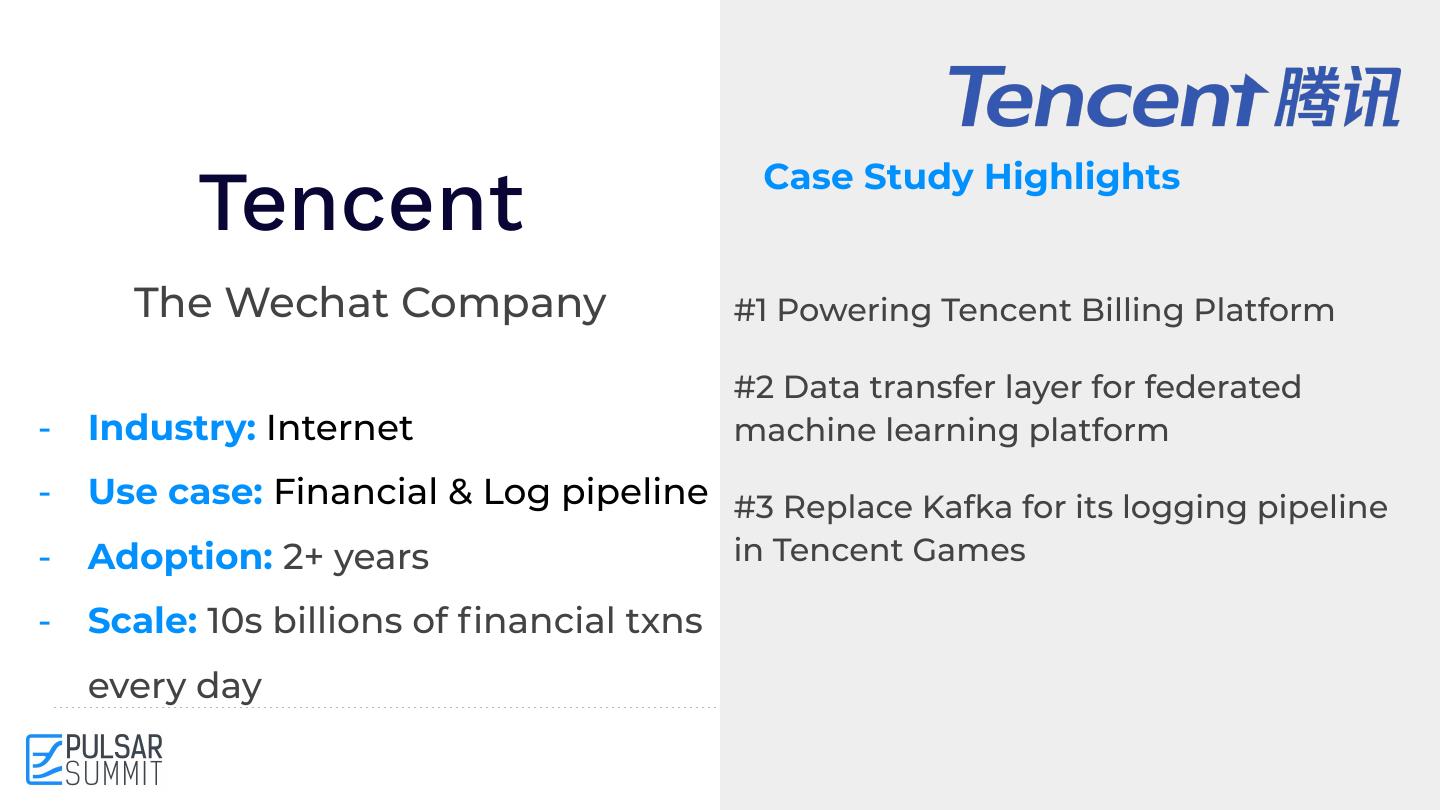 Tencent

The Wechat Company

- Industry: Internet
- Use case: Financial & Log pipeline
- Adoption: 2+ years
- Scale: 10s billions of financial txns every day

PULSAR SUMMIT

Tencent 腾讯

Case Study Highlights

#1 Powering Tencent Billing Platform

#2 Data transfer layer for federated machine learning platform

#3 Replace Kafka for its logging pipeline in Tencent Games